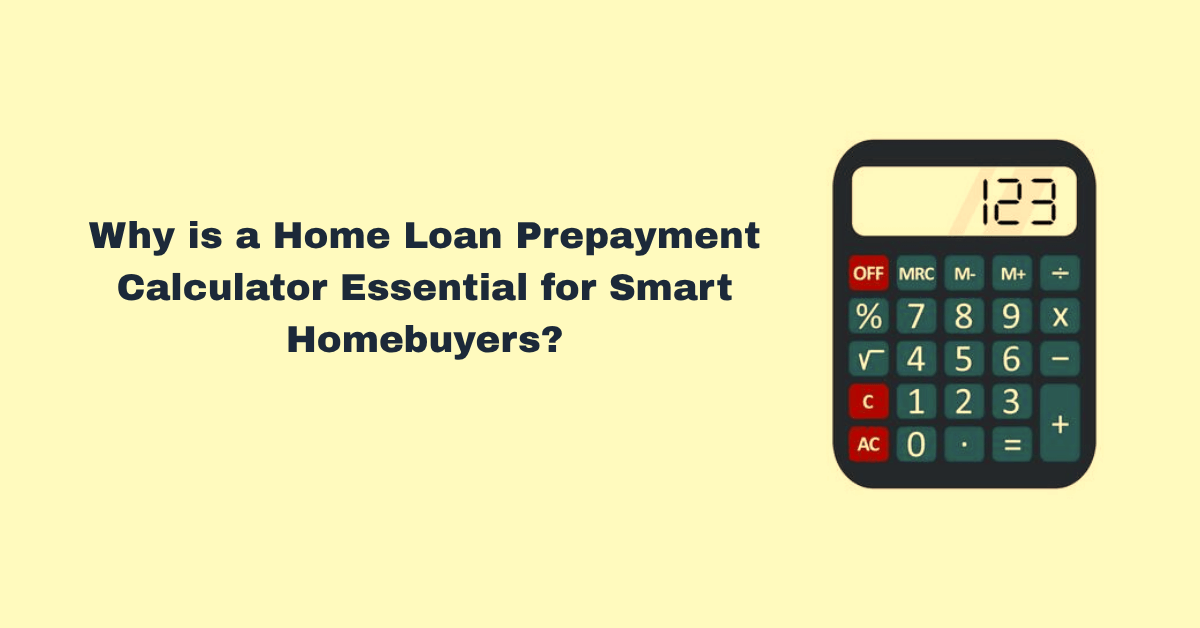 Why is a Home Loan Prepayment Calculator Essential for Smart Homebuyers?

123

OFF MRC M- M+ ÷
% 7 8 9 x
√ 4 5 6 −
C 1 2 3 +
AC 0 · =